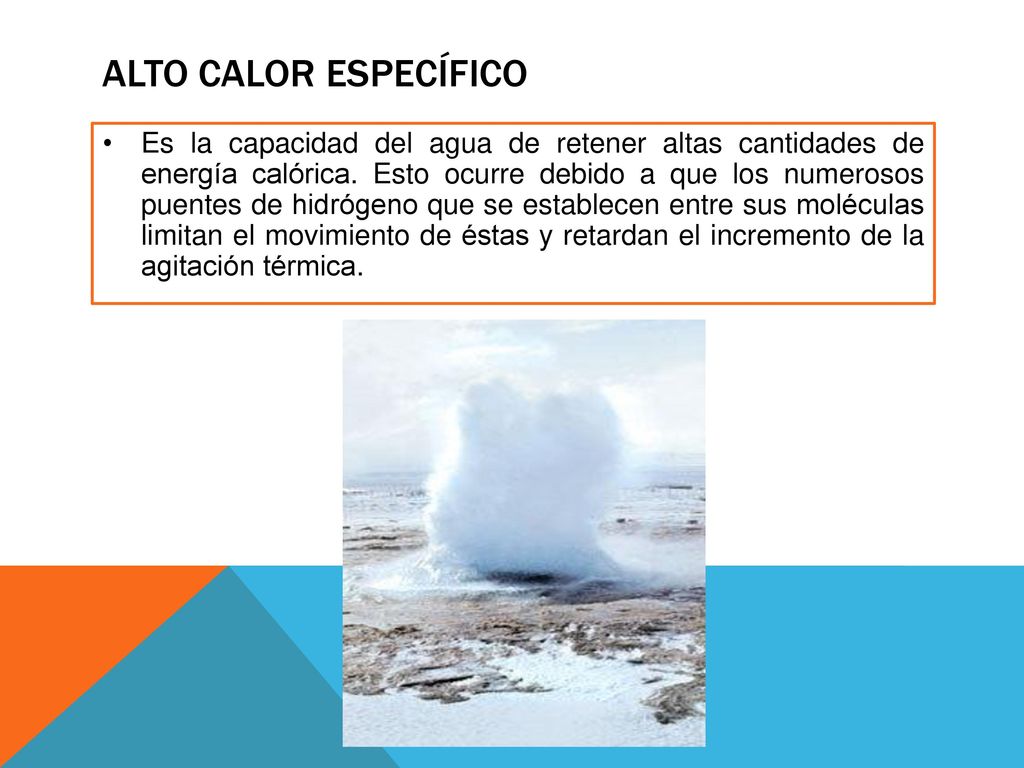 ALTO CALOR ESPECÍFICO

• Es la capacidad del agua de retener altas cantidades de energía calórica. Esto ocurre debido a que los numerosos puentes de hidrógeno que se establecen entre sus moléculas limitan el movimiento de éstas y retardan el incremento de la agitación térmica.